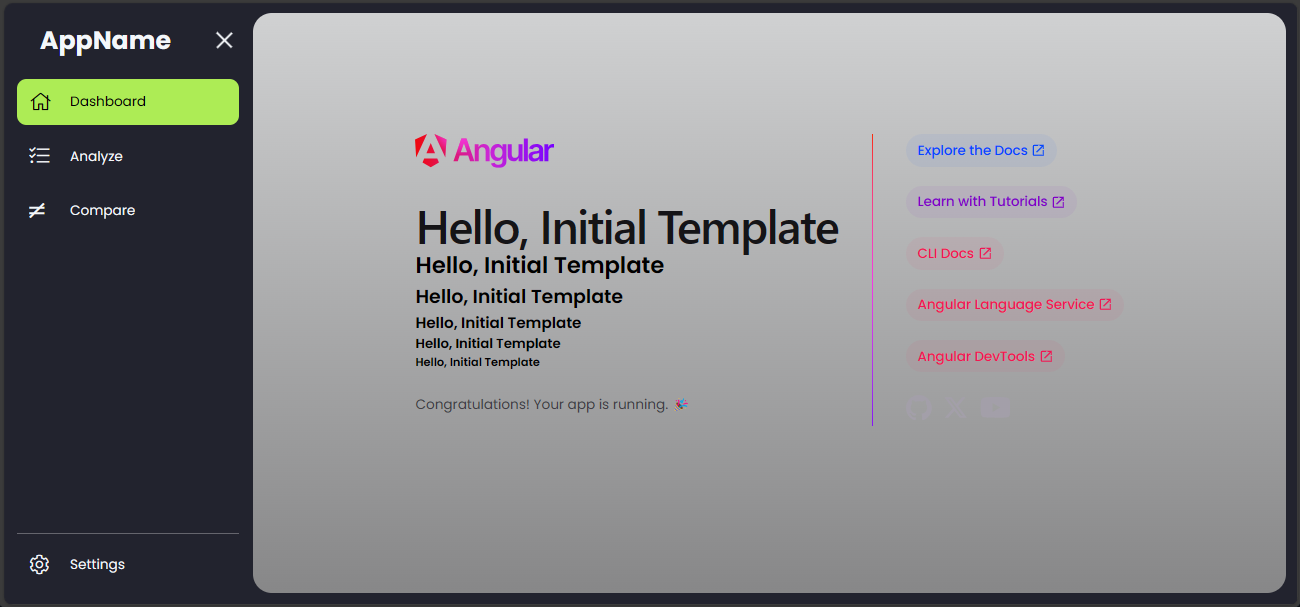 AppName

Dashboard

Analyze

Compare

Settings

Angular

Hello, Initial Template

Hello, Initial Template

Hello, Initial Template

Hello, Initial Template

Hello, Initial Template

Hello, Initial Template

Congratulations! Your app is running. 🎉

Explore the Docs

Learn with Tutorials

CLI Docs

Angular Language Service

Angular DevTools